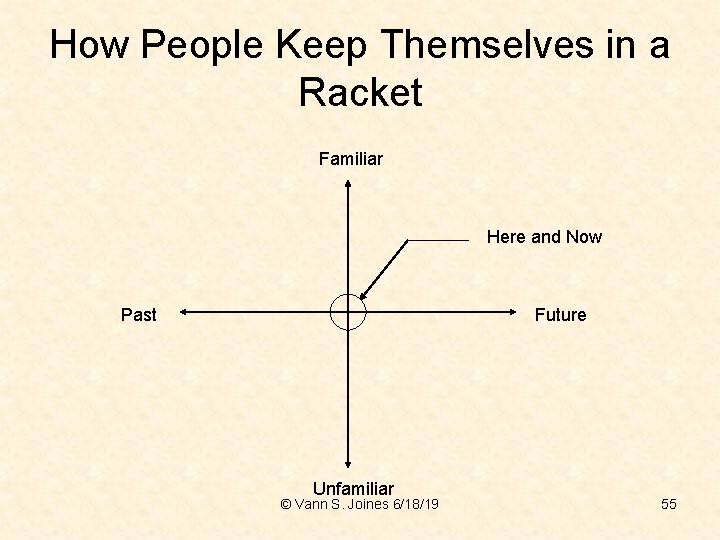 How People Keep Themselves in a Racket

Familiar

Here and Now

Past

Future

Unfamiliar

© Vann S. Joines 6/18/19

55